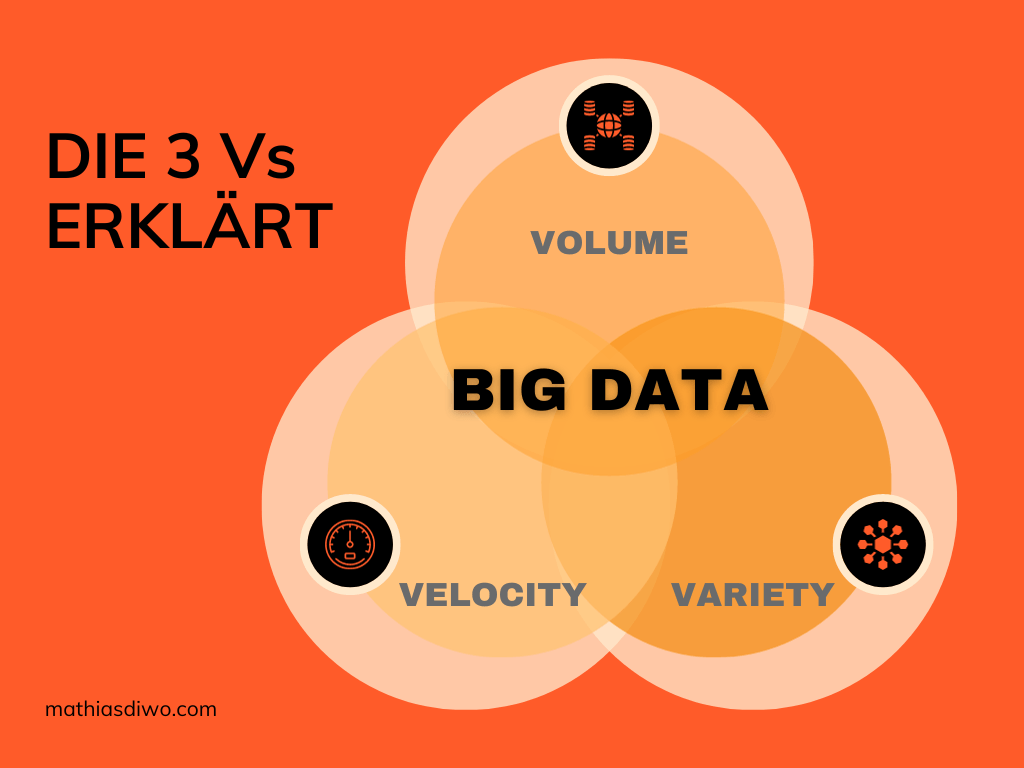 DIE 3 Vs ERKLÄRT

VOLUME

BIG DATA

VELOCITY

VARIETY

mathiasdiwo.com